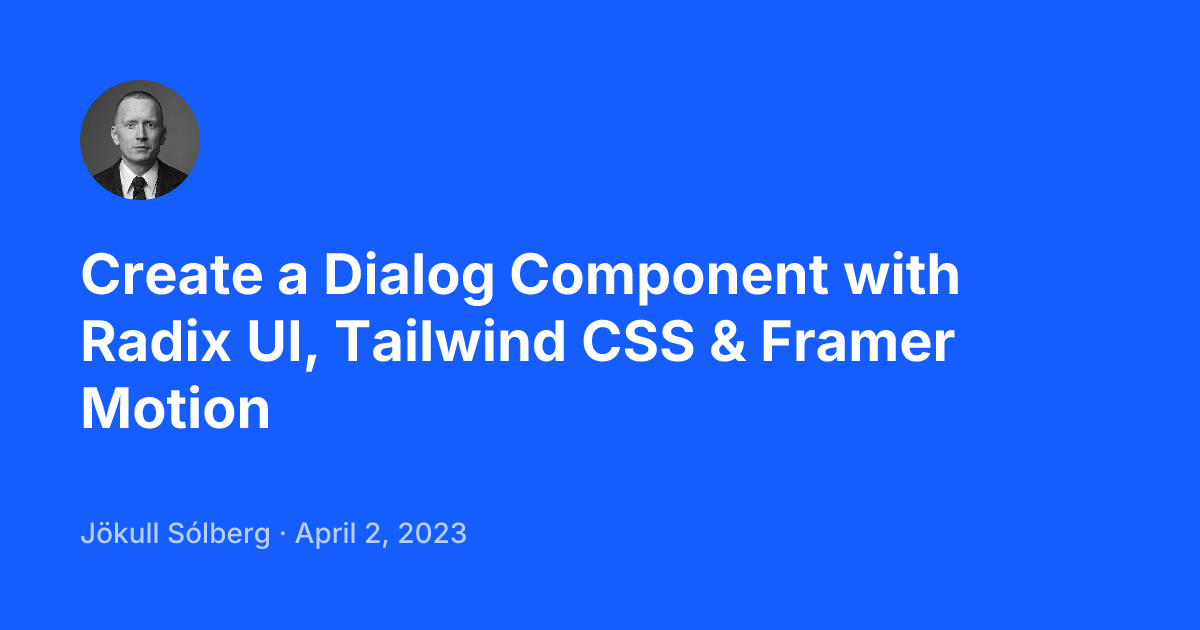 Create a Dialog Component with Radix UI, Tailwind CSS & Framer Motion

Jökull Sólberg · April 2, 2023